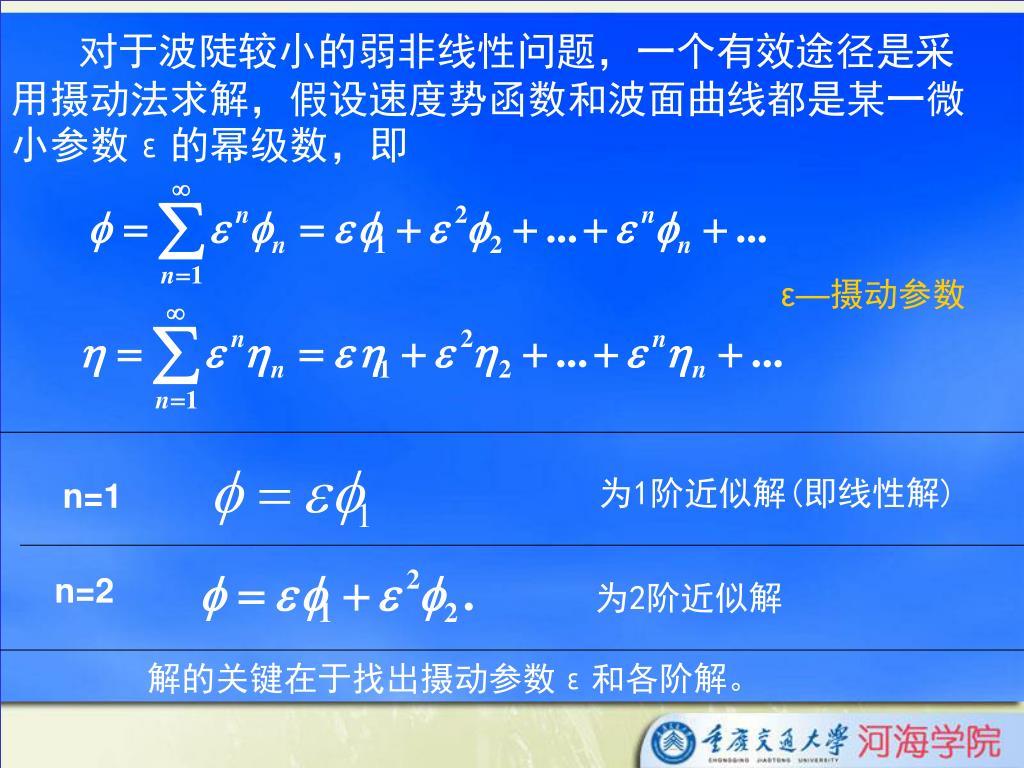 对于波陡较小的弱非线性问题，一个有效途径是采用摄动法求解，假设速度势函数和波面曲线都是某一微小参数 ε 的幂级数，即

$\phi = \sum_{n=1}^{\infty} \varepsilon^n \phi_n = \varepsilon\phi_1 + \varepsilon^2\phi_2 + ... + \varepsilon^n\phi_n + ...$

ε—摄动参数

$\eta = \sum_{n=1}^{\infty} \varepsilon^n \eta_n = \varepsilon\eta_1 + \varepsilon^2\eta_2 + ... + \varepsilon^n\eta_n + ...$

n=1 $\phi = \varepsilon\phi_1$ 为1阶近似解(即线性解)

n=2 $\phi = \varepsilon\phi_1 + \varepsilon^2\phi_2.$ 为2阶近似解

解的关键在于找出摄动参数 ε 和各阶解。

重庆交通大学 CHONGQING JIAOTONG UNIVERSITY 河海学院